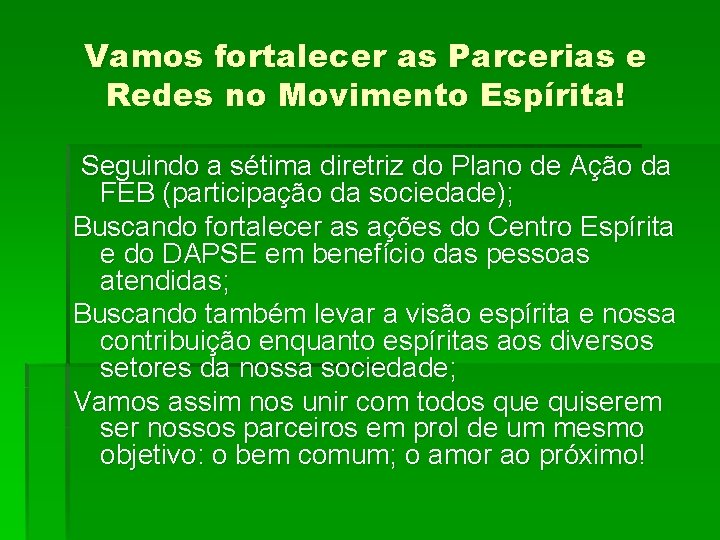 Vamos fortalecer as Parcerias e Redes no Movimento Espírita!

Seguindo a sétima diretriz do Plano de Ação da FEB (participação da sociedade);

Buscando fortalecer as ações do Centro Espírita e do DAPSE em benefício das pessoas atendidas;

Buscando também levar a visão espírita e nossa contribuição enquanto espíritas aos diversos setores da nossa sociedade;

Vamos assim nos unir com todos que quiserem ser nossos parceiros em prol de um mesmo objetivo: o bem comum; o amor ao próximo!